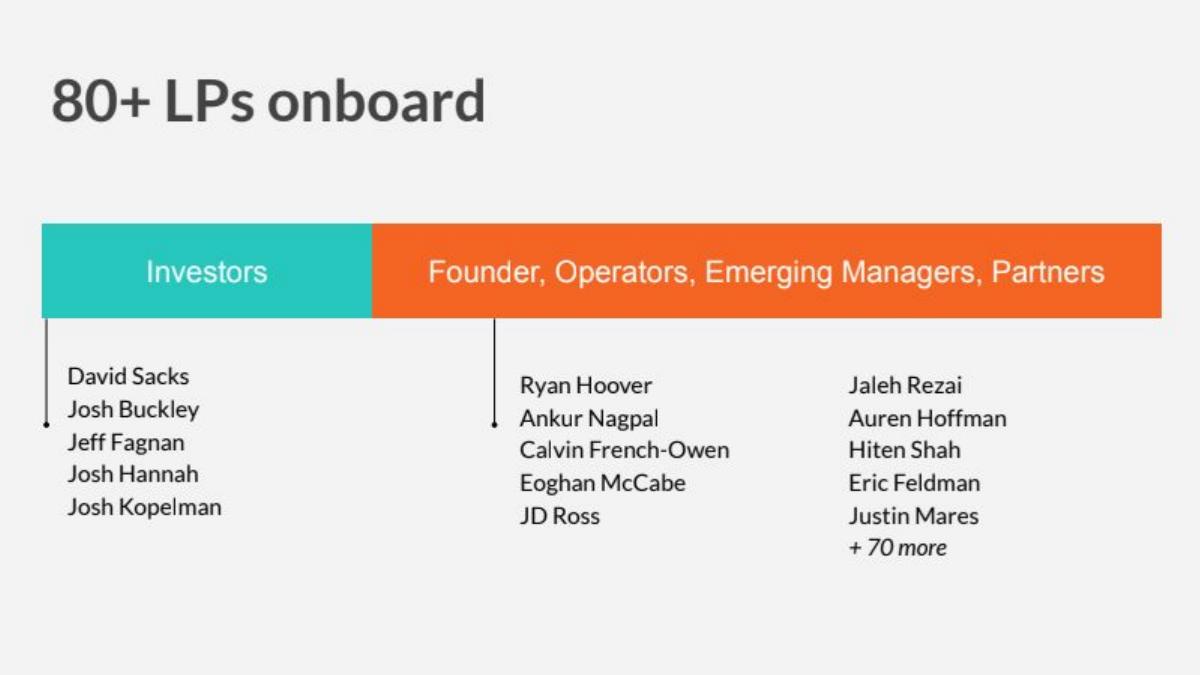 80+ LPs onboard

Investors

Founder, Operators, Emerging Managers, Partners

David Sacks
Josh Buckley
Jeff Fagnan
Josh Hannah
Josh Kopelman

Ryan Hoover
Ankur Nagpal
Calvin French-Owen
Eoghan McCabe
JD Ross

Jaleh Rezai
Auren Hoffman
Hiten Shah
Eric Feldman
Justin Mares
+ 70 more